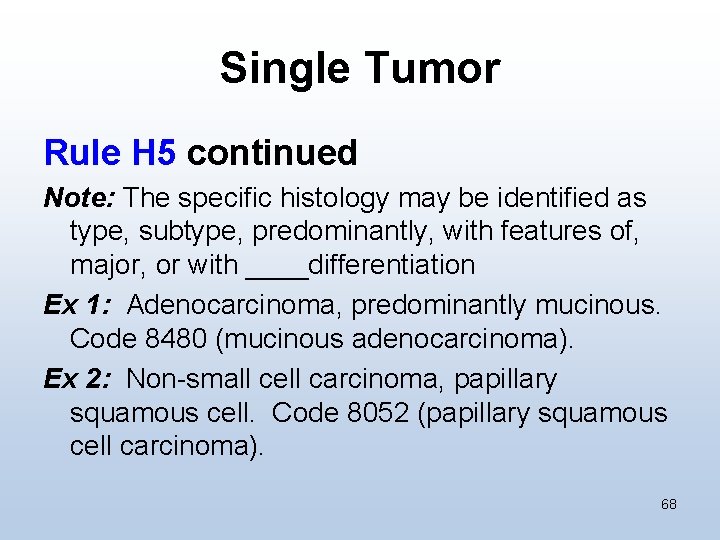 Single Tumor

Rule H5 continued

Note: The specific histology may be identified as type, subtype, predominantly, with features of, major, or with ____differentiation

Ex 1: Adenocarcinoma, predominantly mucinous. Code 8480 (mucinous adenocarcinoma).

Ex 2: Non-small cell carcinoma, papillary squamous cell. Code 8052 (papillary squamous cell carcinoma).

68